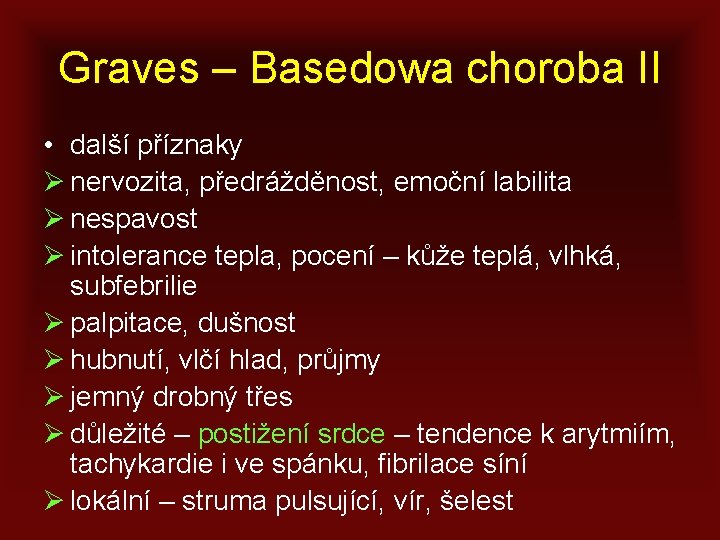 Graves – Basedowa choroba II

• další příznaky
➢ nervozita, předrážděnost, emoční labilita
➢ nespavost
➢ intolerance tepla, pocení – kůže teplá, vlhká, subfebrilie
➢ palpitace, dušnost
➢ hubnutí, vlčí hlad, průjmy
➢ jemný drobný třes
➢ důležité – postižení srdce – tendence k arytmiím, tachykardie i ve spánku, fibrilace síní
➢ lokální – struma pulsující, vír, šelest